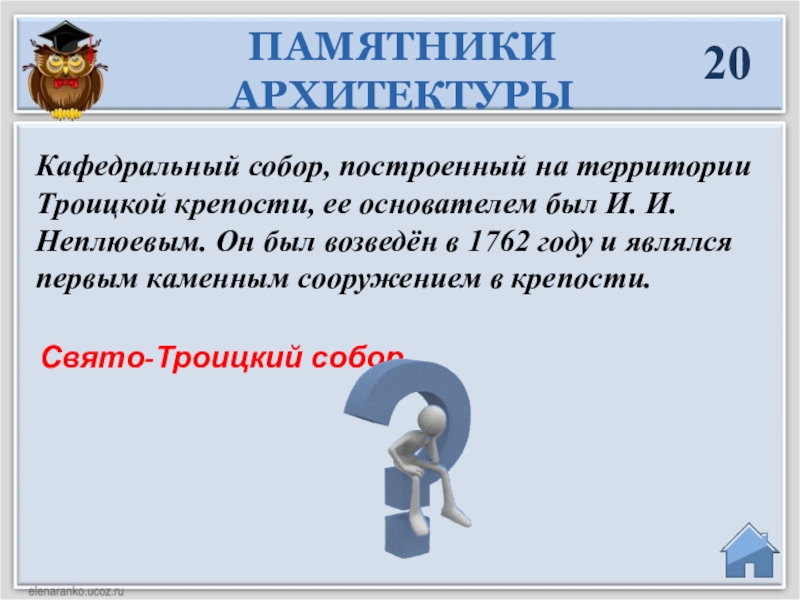 ПАМЯТНИКИ АРХИТЕКТУРЫ

20

Кафедральный собор, построенный на территории Троицкой крепости, ее основателем был И. И. Неплюевым. Он был возведён в 1762 году и являлся первым каменным сооружением в крепости.

Свято-Троицкий собор

elenaranko.ucoz.ru